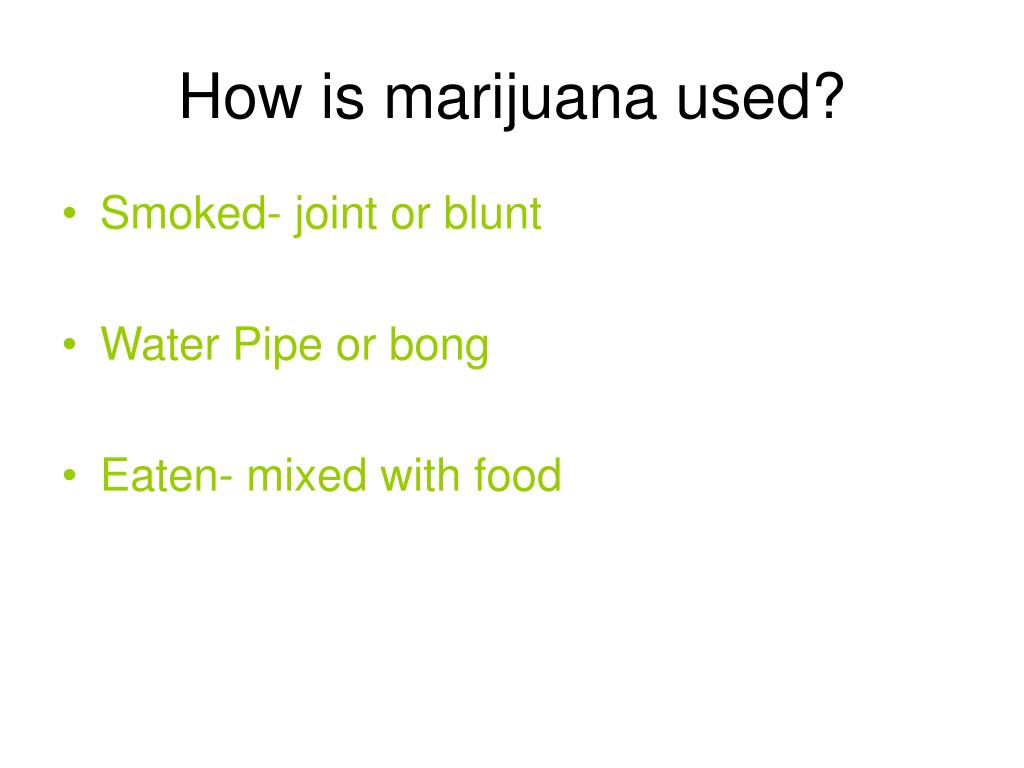 How is marijuana used?

• Smoked- joint or blunt

• Water Pipe or bong

• Eaten- mixed with food